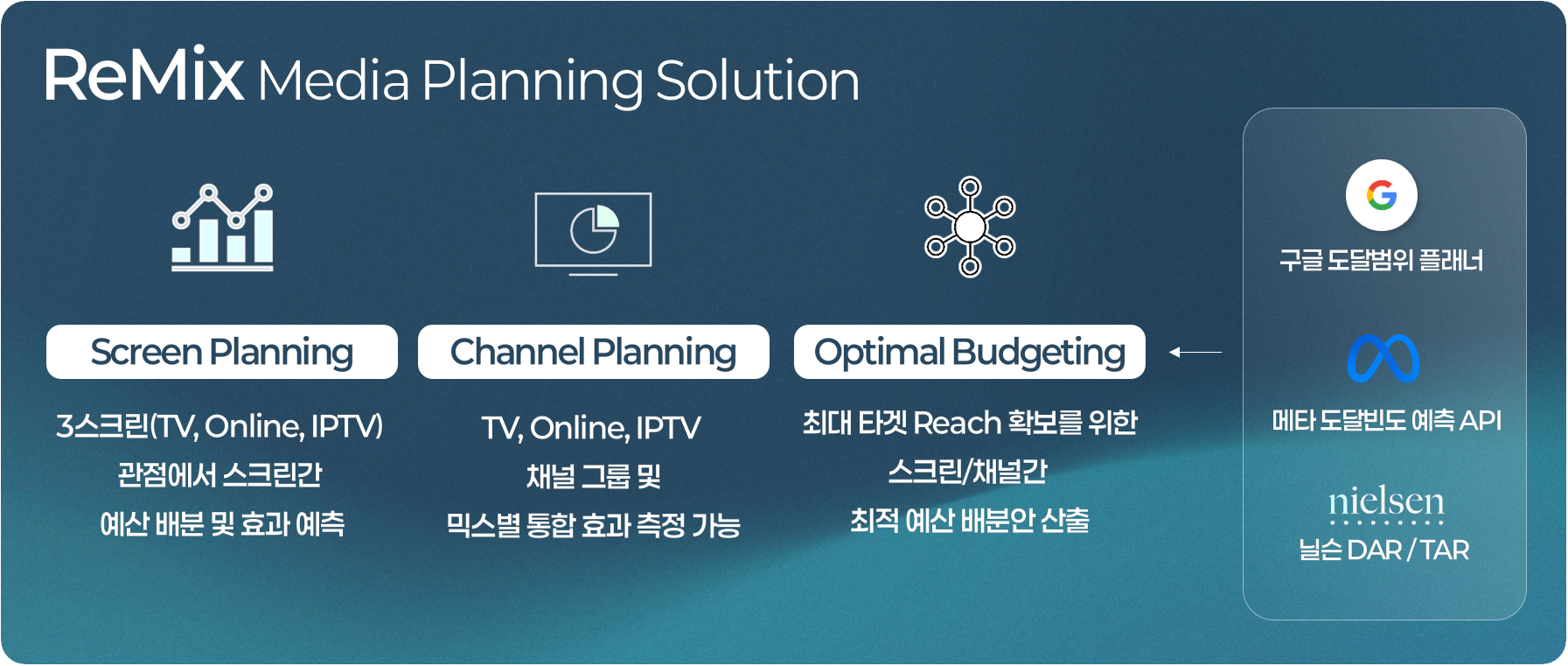 ReMix Media Planning Solution

Screen Planning

3스크린(TV, Online, IPTV) 관점에서 스크린간 예산 배분 및 효과 예측

Channel Planning

TV, Online, IPTV 채널 그룹 및 믹스별 통합 효과 측정 가능

Optimal Budgeting

최대 타겟 Reach 확보를 위한 스크린/채널간 최적 예산 배분안 산출

G

구글 도달범위 플래너

메타 도달빈도 예측 API

nielsen

닐슨 DAR / TAR